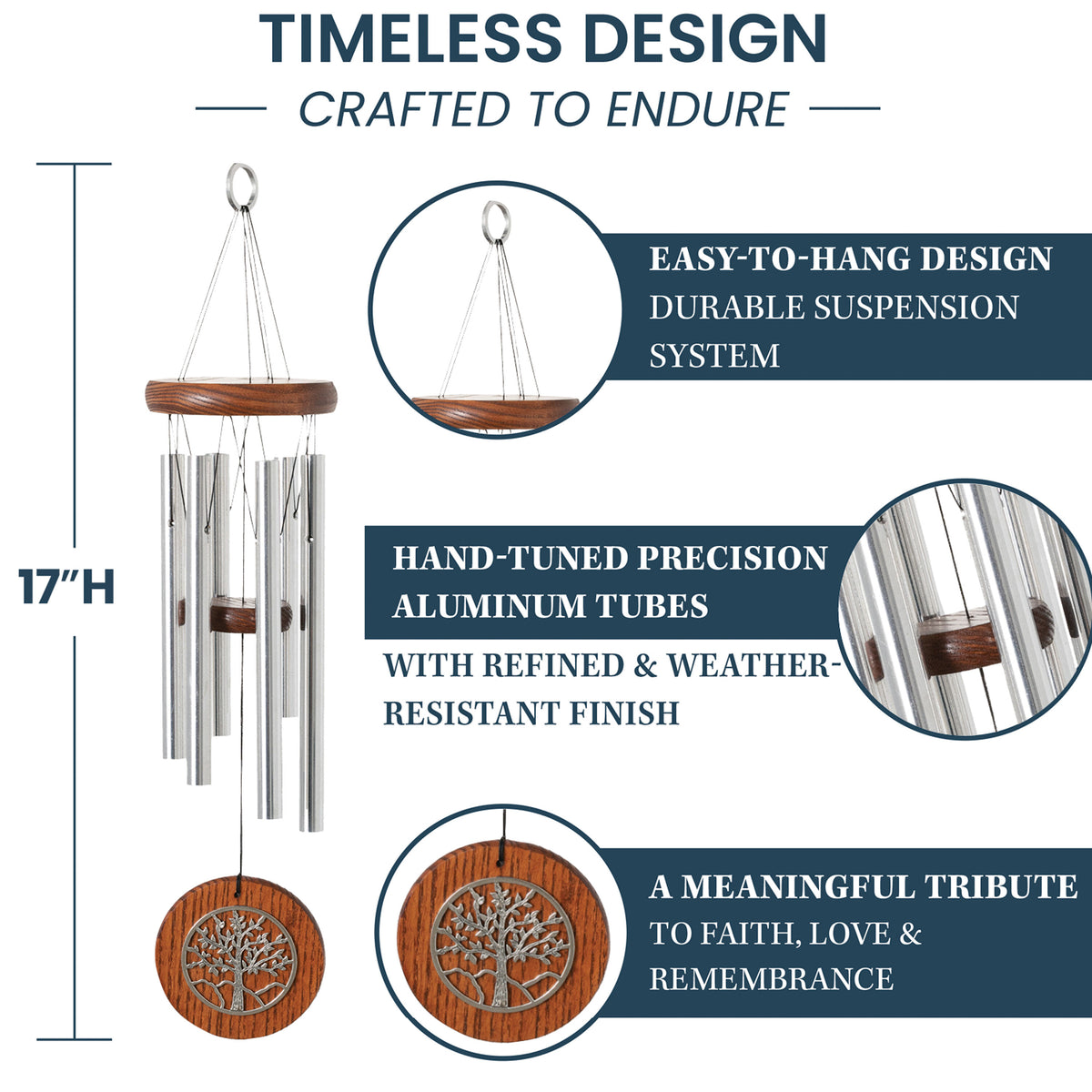 TIMELESS DESIGN

CRAFTED TO ENDURE

17"H

EASY-TO-HANG DESIGN
DURABLE SUSPENSION SYSTEM

HAND-TUNED PRECISION ALUMINUM TUBES

WITH REFINED & WEATHER-RESISTANT FINISH

A MEANINGFUL TRIBUTE
TO FAITH, LOVE & REMEMBRANCE